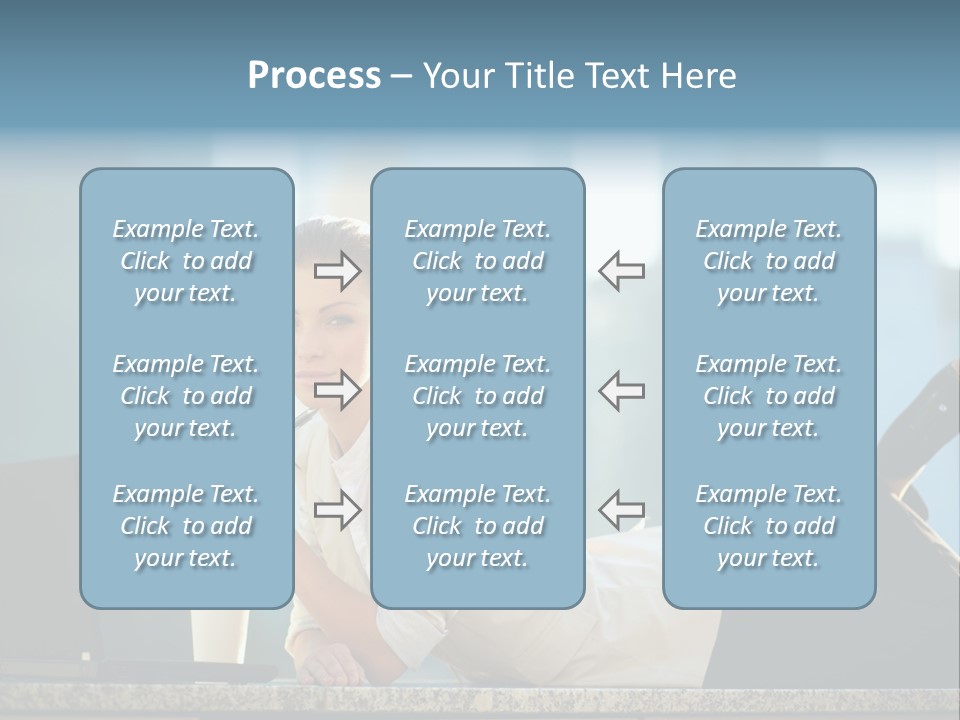 Process – Your Title Text Here

Example Text. Click to add your text.

Example Text. Click to add your text.

Example Text. Click to add your text.

Example Text. Click to add your text.

Example Text. Click to add your text.

Example Text. Click to add your text.

Example Text. Click to add your text.

Example Text. Click to add your text.

Example Text. Click to add your text.